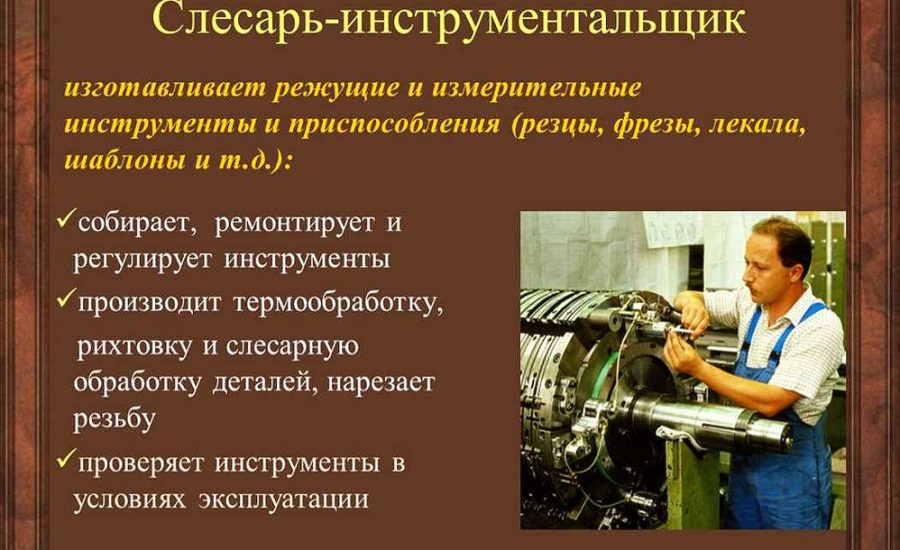 Слесарь-инструментальщик

изготавливает режущие и измерительные инструменты и приспособления (резцы, фрезы, лекала, шаблоны и т.д.):

✓собирает, ремонтирует и регулирует инструменты
✓производит термообработку, рихтовку и слесарную обработку деталей, нарезает резьбу
✓проверяет инструменты в условиях эксплуатации